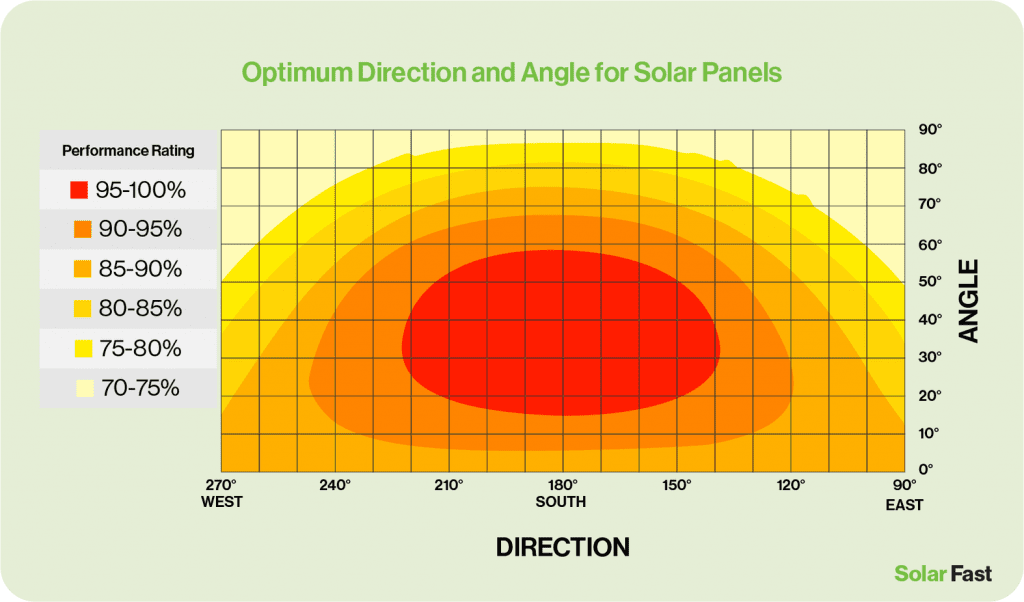 Optimum Direction and Angle for Solar Panels

Performance Rating
95-100%
90-95%
85-90%
80-85%
75-80%
70-75%

90°
80°
70°
60°
50°
40°
30°
20°
10°
0°
ANGLE

270° WEST
240°
210°
180° SOUTH
150°
120°
90° EAST

DIRECTION

Solar Fast